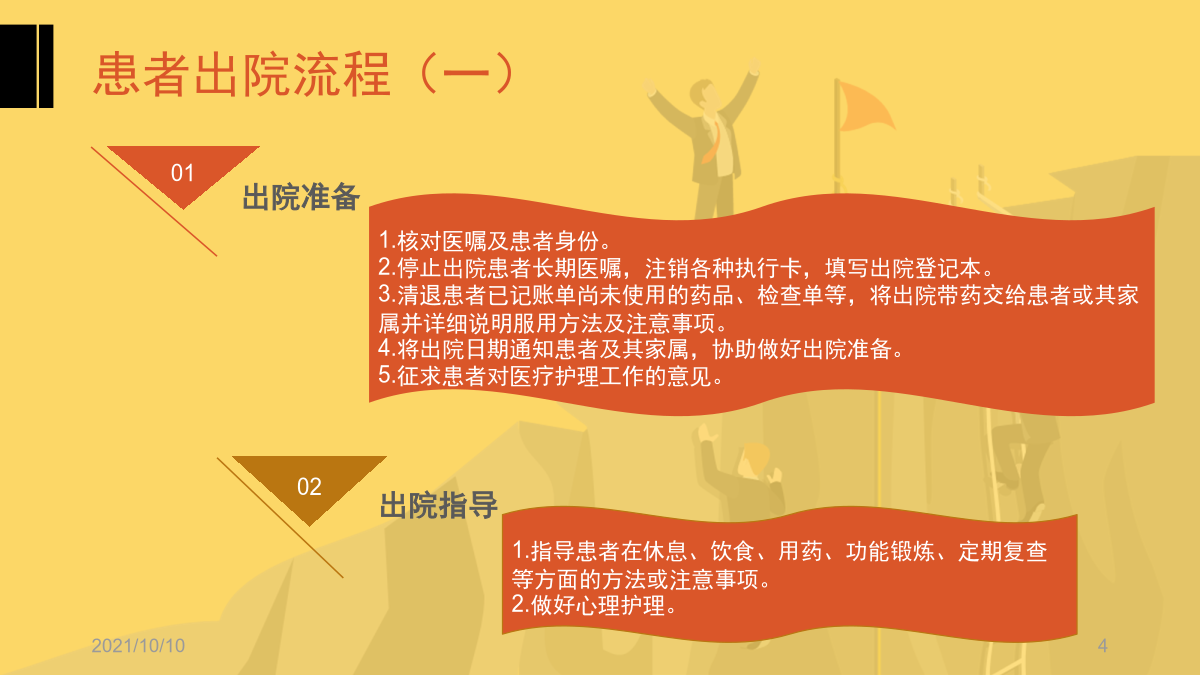 患者出院流程（一）

01

出院准备

1.核对医嘱及患者身份。
2.停止出院患者长期医嘱，注销各种执行卡，填写出院登记本。
3.清退患者已记账单尚未使用的药品、检查单等，将出院带药交给患者或其家属并详细说明服用方法及注意事项。
4.将出院日期通知患者及其家属，协助做好出院准备。
5.征求患者对医疗护理工作的意见。

02

出院指导

1.指导患者在休息、饮食、用药、功能锻炼、定期复查等方面的方法或注意事项。
2.做好心理护理。

2021/10/10

4